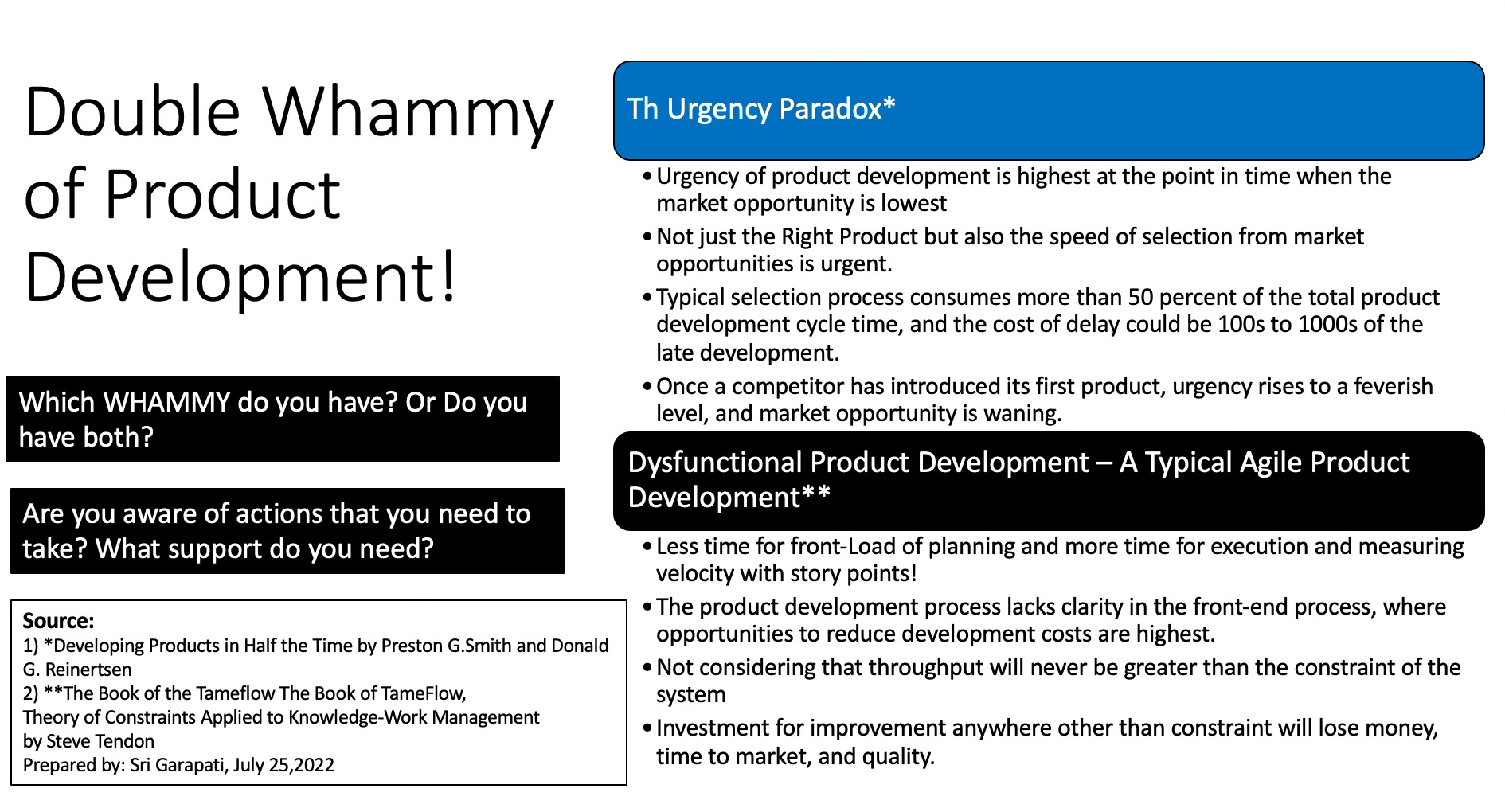 Double Whammy of Product Development!

Which WHAMMY do you have? Or Do you have both?

Are you aware of actions that you need to take? What support do you need?

Source:
1) *Developing Products in Half the Time by Preston G.Smith and Donald G. Reinertsen
2) **The Book of the Tameflow The Book of TameFlow,
Theory of Constraints Applied to Knowledge-Work Management
by Steve Tendon
Prepared by: Sri Garapati, July 25,2022

Th Urgency Paradox*

• Urgency of product development is highest at the point in time when the market opportunity is lowest
• Not just the Right Product but also the speed of selection from market opportunities is urgent.
• Typical selection process consumes more than 50 percent of the total product development cycle time, and the cost of delay could be 100s to 1000s of the late development.
• Once a competitor has introduced its first product, urgency rises to a feverish level, and market opportunity is waning.

Dysfunctional Product Development – A Typical Agile Product Development**

• Less time for front-Load of planning and more time for execution and measuring velocity with story points!
• The product development process lacks clarity in the front-end process, where opportunities to reduce development costs are highest.
• Not considering that throughput will never be greater than the constraint of the system
• Investment for improvement anywhere other than constraint will lose money, time to market, and quality.